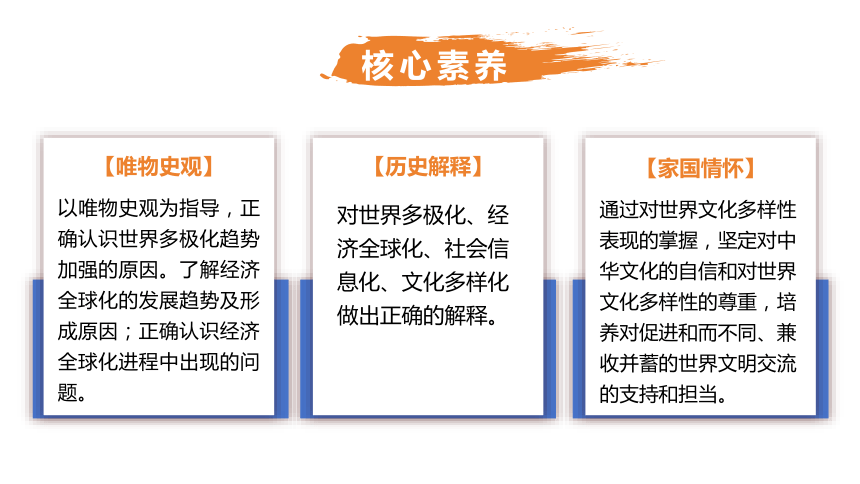 核心素养

【唯物史观】

以唯物史观为指导，正确认识世界多极化趋势加强的原因。了解经济全球化的发展趋势及形成原因；正确认识经济全球化进程中出现的问题。

【历史解释】

对世界多极化、经济全球化、社会信息化、文化多样化做出正确的解释。

【家国情怀】

通过对世界文化多样性表现的掌握，坚定对中华文化的自信和对世界文化多样性的尊重，培养对促进和而不同、兼收并蓄的世界文明交流的支持和担当。